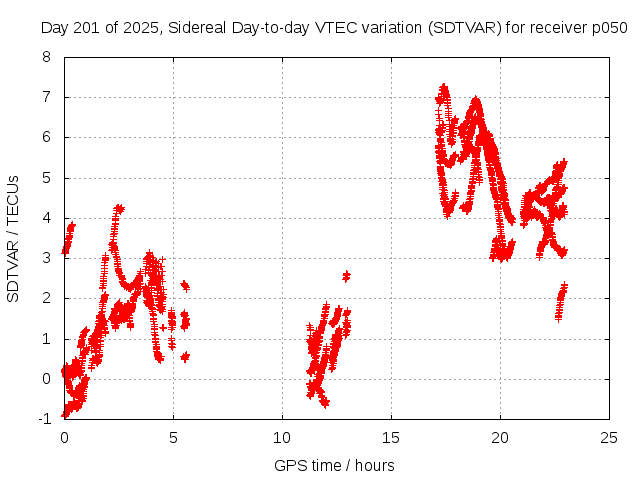 Day 201 of 2025, Sidereal Day-to-day VTEC variation (SDTVAR) for receiver p050

SDTVAR / TECUs

8
7
6
5
4
3
2
1
0
-1

0
5
10
15
20
25

GPS time / hours